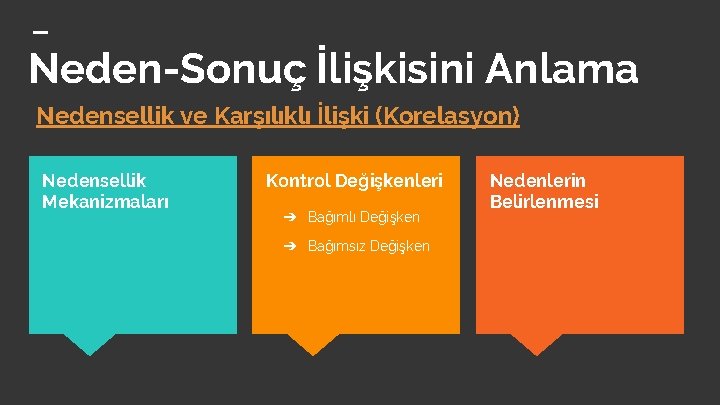 Neden-Sonuç İlişkisini Anlama

Nedensellik ve Karşılıklı İlişki (Korelasyon)

Nedensellik Mekanizmaları

Kontrol Değişkenleri

➔ Bağımlı Değişken

➔ Bağımsız Değişken

Nedenlerin Belirlenmesi